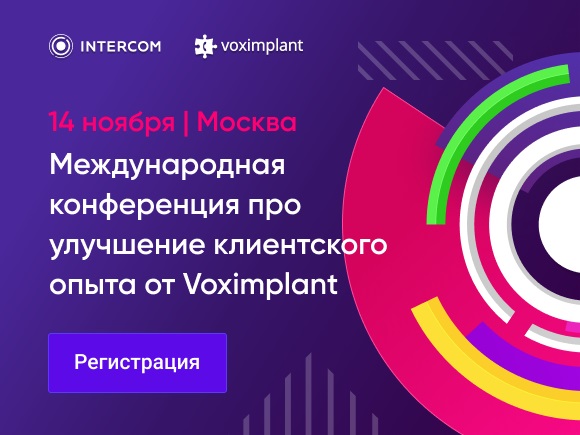 INTERCOM voximplant

14 ноября | Москва

Международная конференция про улучшение клиентского опыта от Voximplant

Регистрация